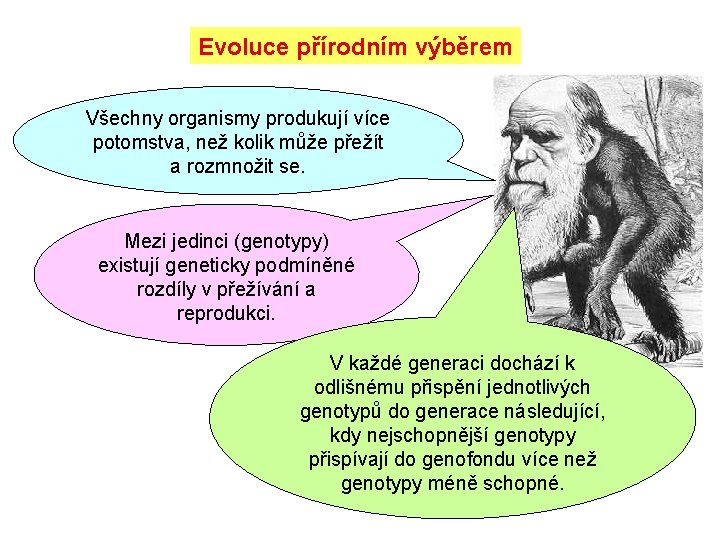 Evoluce přírodním výběrem

Všechny organismy produkují více potomstva, než kolik může přežít a rozmnožit se.

Mezi jedinci (genotypy) existují geneticky podmíněné rozdíly v přežívání a reprodukci.

V každé generaci dochází k odlišnému přispění jednotlivých genotypů do generace následující, kdy nejschopnější genotypy přispívají do genofondu více než genotypy méně schopné.